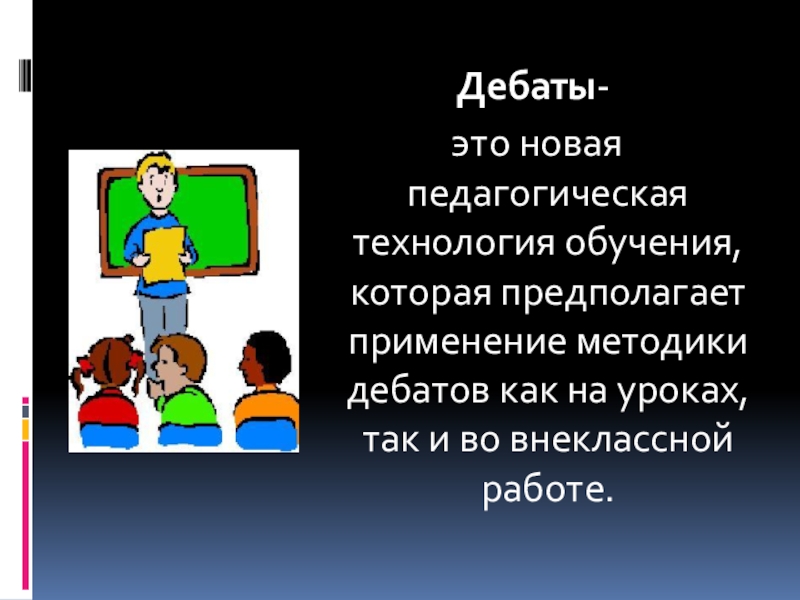 Дебаты-

это новая педагогическая технология обучения, которая предполагает применение методики дебатов как на уроках, так и во внеклассной работе.